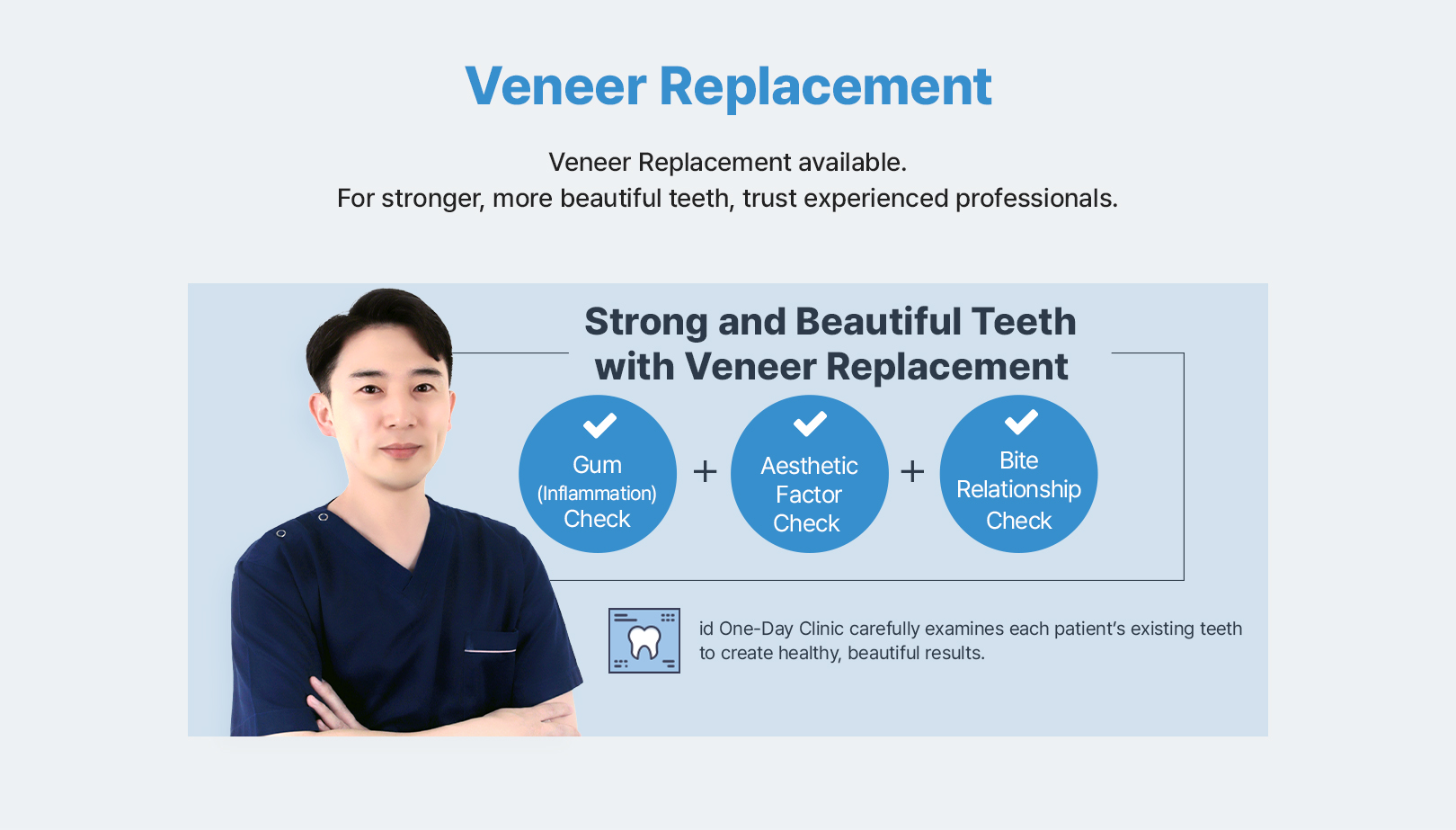 Veneer Replacement

Veneer Replacement available.
For stronger, more beautiful teeth, trust experienced professionals.

Strong and Beautiful Teeth with Veneer Replacement

Gum (Inflammation) Check

+

Aesthetic Factor Check

+

Bite Relationship Check

id One-Day Clinic carefully examines each patient's existing teeth to create healthy, beautiful results.